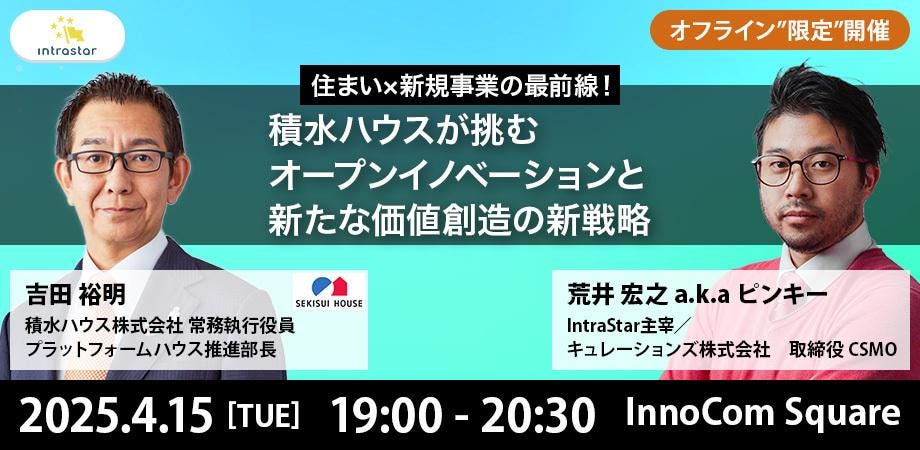 intrastar

オフライン"限定"開催

住まい×新規事業の最前線！

積水ハウスが挑む
オープンイノベーションと
新たな価値創造の新戦略

吉田 裕明
積水ハウス株式会社 常務執行役員
プラットフォームハウス推進部長

SEKISUI HOUSE

荒井 宏之 a.k.a ピンキー
IntraStar主宰／
キュレーションズ株式会社　取締役 CSMO

2025.4.15 [TUE] 19:00 - 20:30 InnoCom Square